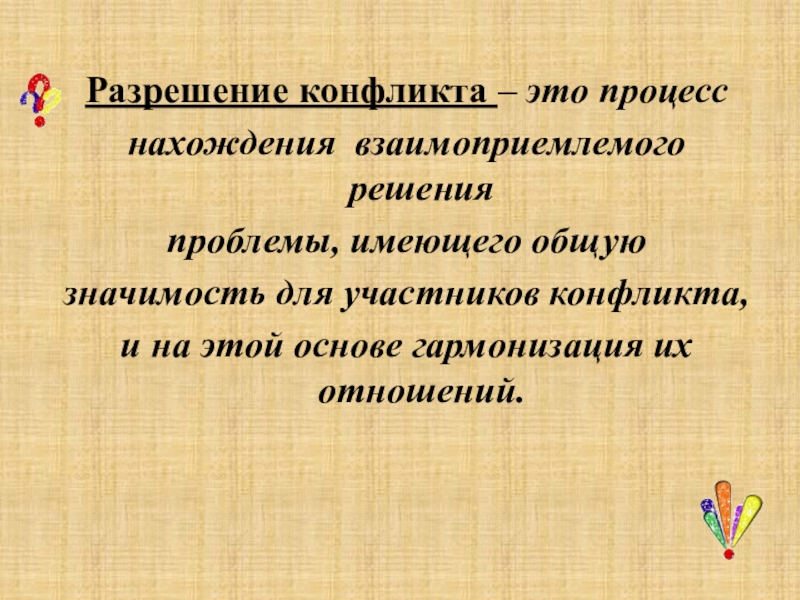 Разрешение конфликта – это процесс нахождения взаимоприемлемого решения проблемы, имеющего общую значимость для участников конфликта, и на этой основе гармонизация их отношений.